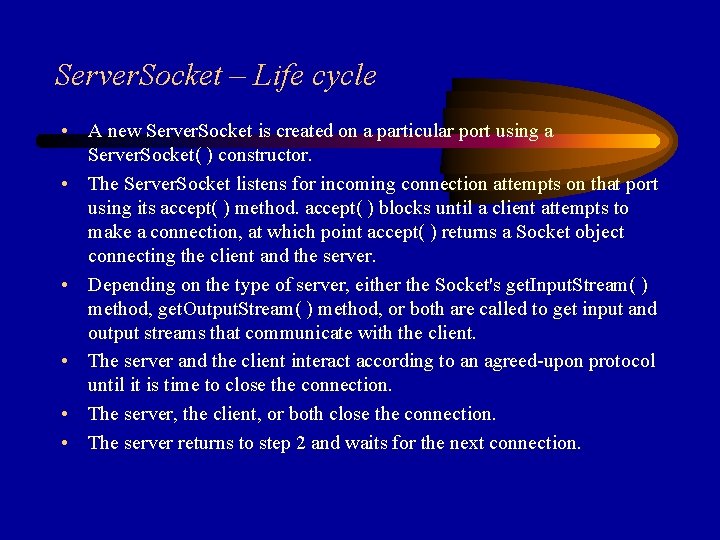 ServerSocket – Life cycle

• A new ServerSocket is created on a particular port using a ServerSocket( ) constructor.

• The ServerSocket listens for incoming connection attempts on that port using its accept( ) method. accept( ) blocks until a client attempts to make a connection, at which point accept( ) returns a Socket object connecting the client and the server.

• Depending on the type of server, either the Socket's getInputStream( ) method, getOutputStream( ) method, or both are called to get input and output streams that communicate with the client.

• The server and the client interact according to an agreed-upon protocol until it is time to close the connection.

• The server, the client, or both close the connection.

• The server returns to step 2 and waits for the next connection.